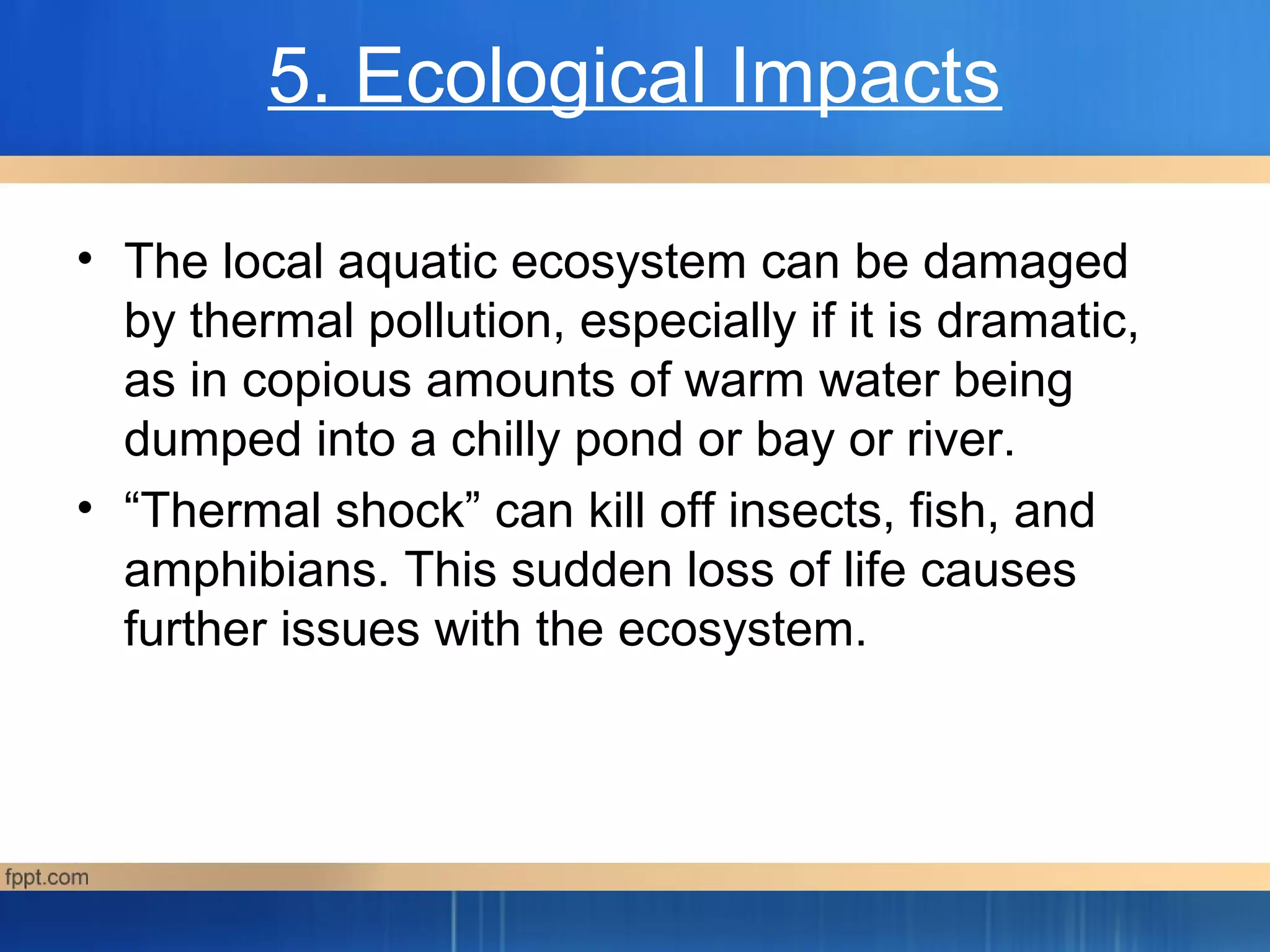 5. Ecological Impacts

• The local aquatic ecosystem can be damaged by thermal pollution, especially if it is dramatic, as in copious amounts of warm water being dumped into a chilly pond or bay or river.
• “Thermal shock” can kill off insects, fish, and amphibians. This sudden loss of life causes further issues with the ecosystem.

fppt.com